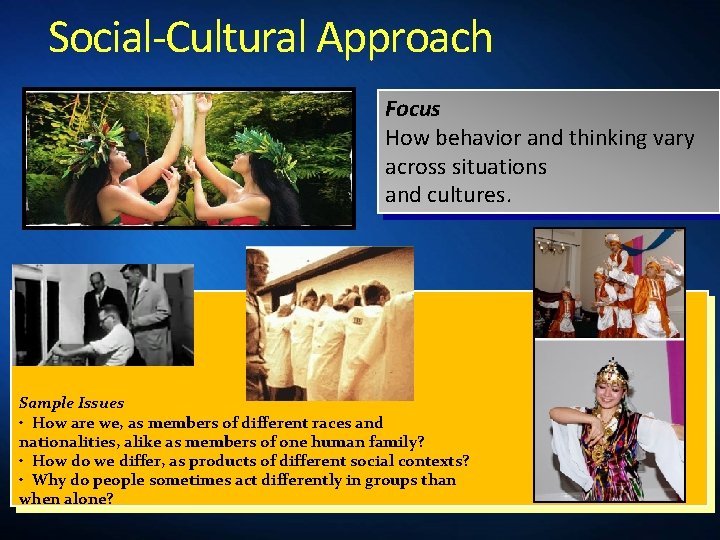 Social-Cultural Approach

Focus
How behavior and thinking vary across situations and cultures.

Sample Issues
• How are we, as members of different races and nationalities, alike as members of one human family?
• How do we differ, as products of different social contexts?
• Why do people sometimes act differently in groups than when alone?